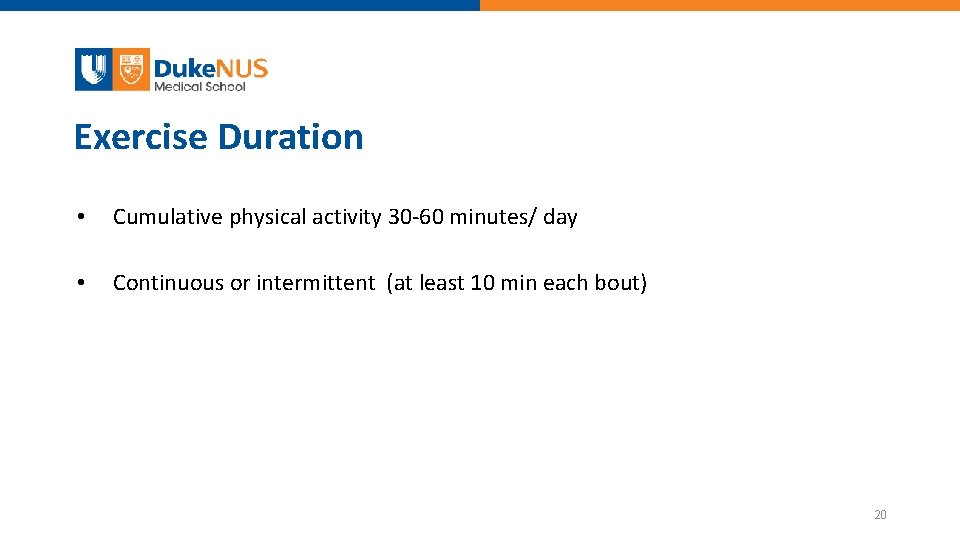 DukeNUS
Medical School

Exercise Duration

• Cumulative physical activity 30-60 minutes/ day

• Continuous or intermittent (at least 10 min each bout)

20